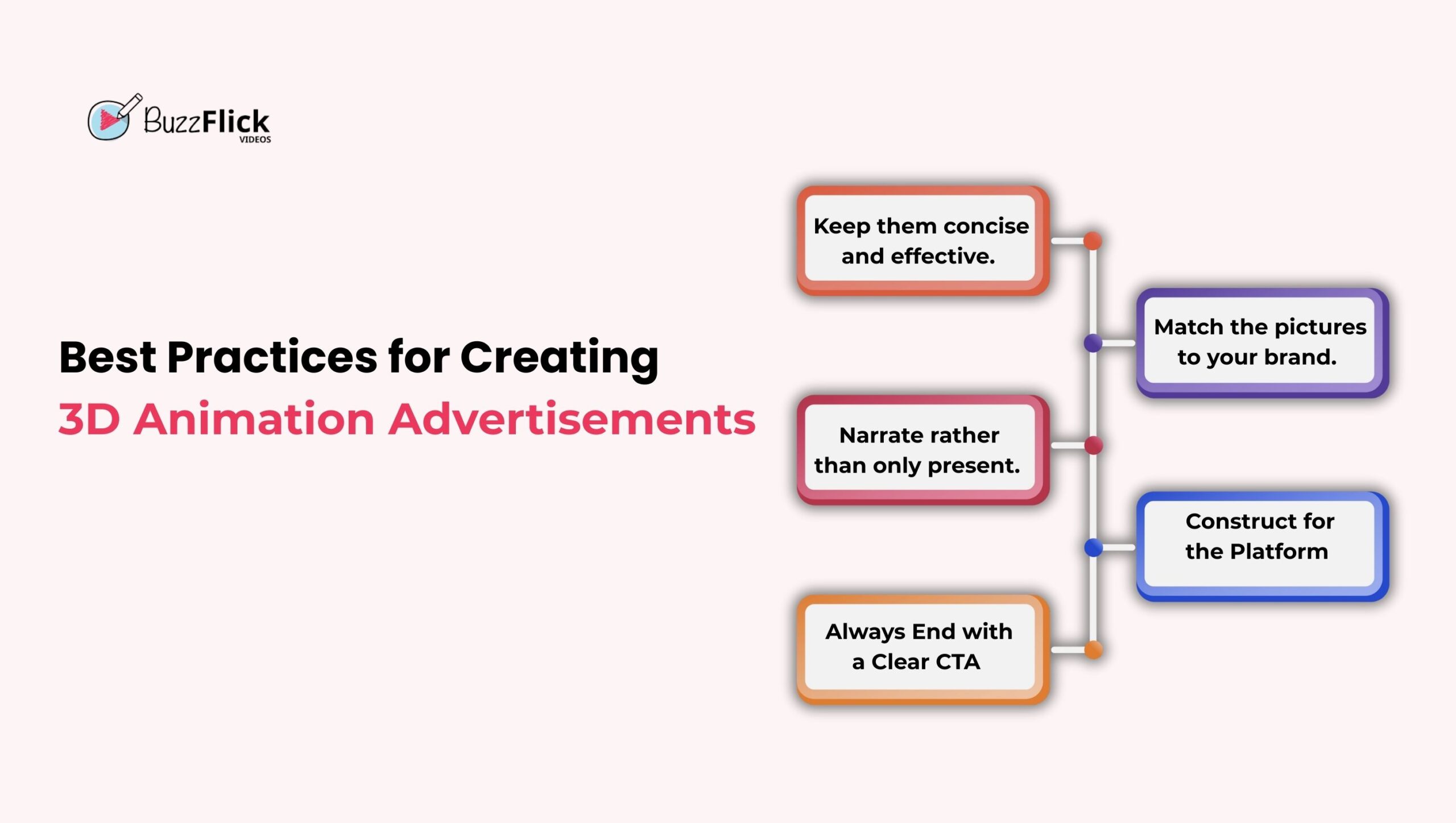 BuzzFlick VIDEOS

Best Practices for Creating
3D Animation Advertisements

Keep them concise and effective.

Match the pictures to your brand.

Narrate rather than only present.

Construct for the Platform

Always End with a Clear CTA